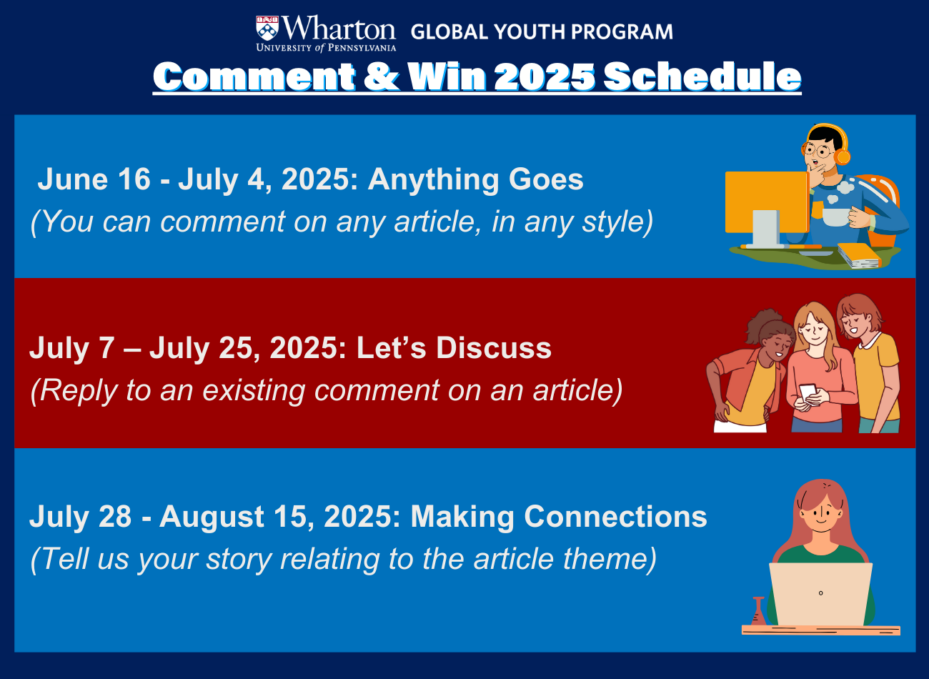 Wharton
UNIVERSITY of PENNSYLVANIA
GLOBAL YOUTH PROGRAM

Comment & Win 2025 Schedule

June 16 - July 4, 2025: Anything Goes
(You can comment on any article, in any style)

July 7 – July 25, 2025: Let's Discuss
(Reply to an existing comment on an article)

July 28 - August 15, 2025: Making Connections
(Tell us your story relating to the article theme)